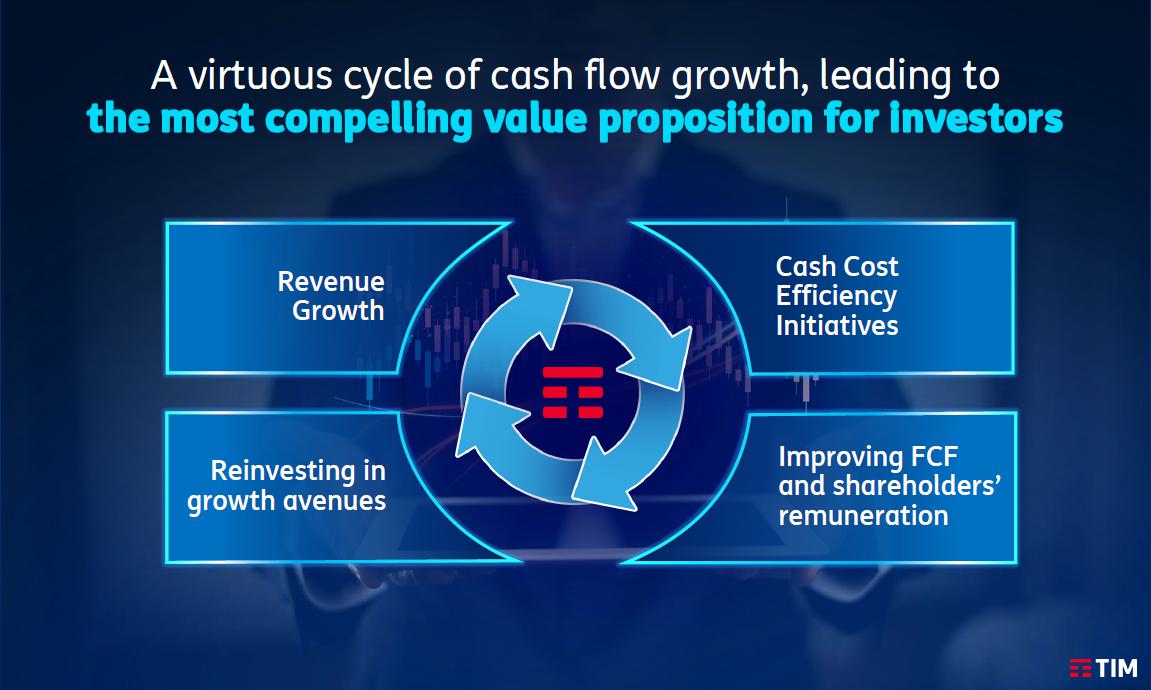 A virtuous cycle of cash flow growth, leading to
the most compelling value proposition for investors

Revenue Growth

Cash Cost Efficiency Initiatives

Reinvesting in growth avenues

Improving FCF and shareholders' remuneration

TIM